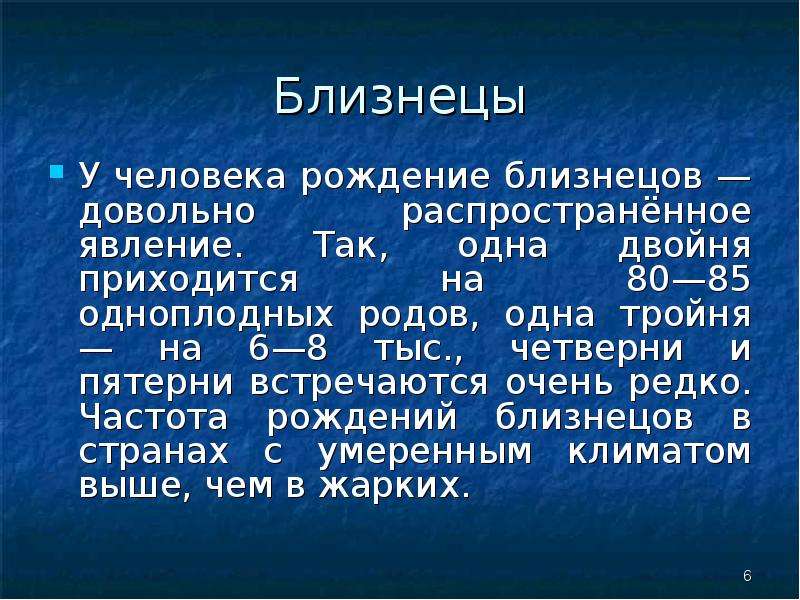 Близнецы

У человека рождение близнецов — довольно распространённое явление. Так, одна двойня приходится на 80—85 одноплодных родов, одна тройня — на 6—8 тыс., четверни и пятерни встречаются очень редко. Частота рождений близнецов в странах с умеренным климатом выше, чем в жарких.

6